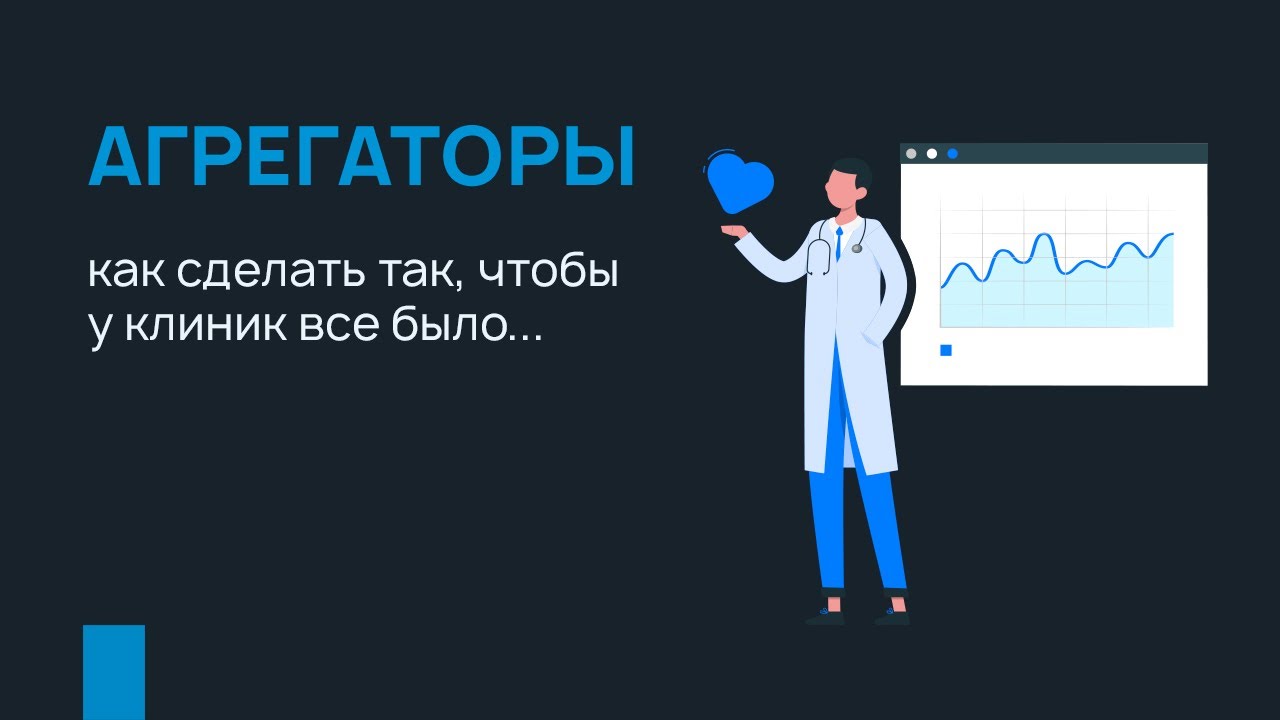 АГРЕГАТОРЫ

как сделать так, чтобы у клиник все было...